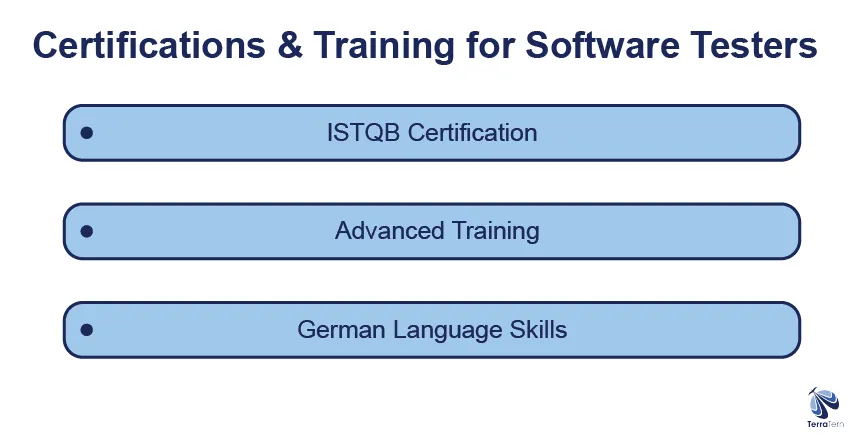 Certifications & Training for Software Testers

ISTQB Certification

Advanced Training

German Language Skills

TerraTern